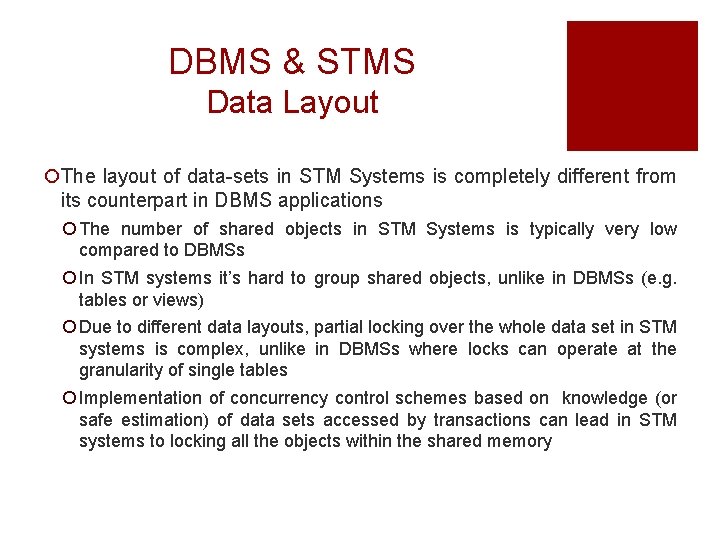 DBMS & STMS
Data Layout

The layout of data-sets in STM Systems is completely different from its counterpart in DBMS applications

The number of shared objects in STM Systems is typically very low compared to DBMSs

In STM systems it's hard to group shared objects, unlike in DBMSs (e.g. tables or views)

Due to different data layouts, partial locking over the whole data set in STM systems is complex, unlike in DBMSs where locks can operate at the granularity of single tables

Implementation of concurrency control schemes based on knowledge (or safe estimation) of data sets accessed by transactions can lead in STM systems to locking all the objects within the shared memory